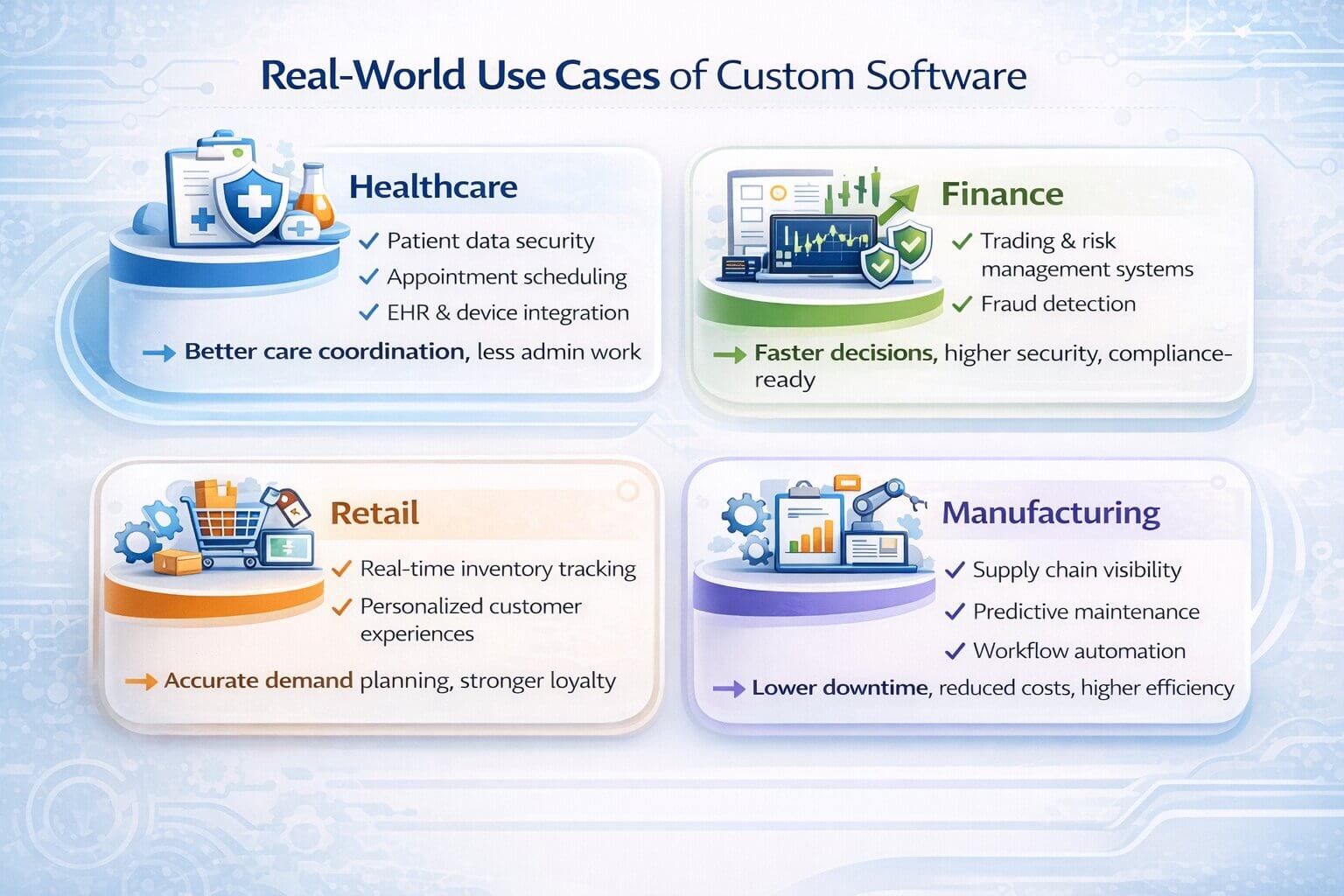 Real-World Use Cases of Custom Software

Healthcare

✓ Patient data security
✓ Appointment scheduling
✓ EHR & device integration

→ Better care coordination, less admin work

Finance

✓ Trading & risk management systems
✓ Fraud detection

→ Faster decisions, higher security, compliance-ready

Retail

✓ Real-time inventory tracking
✓ Personalized customer experiences

→ Accurate demand planning, stronger loyalty

Manufacturing

✓ Supply chain visibility
✓ Predictive maintenance
✓ Workflow automation

→ Lower downtime, reduced costs, higher efficiency